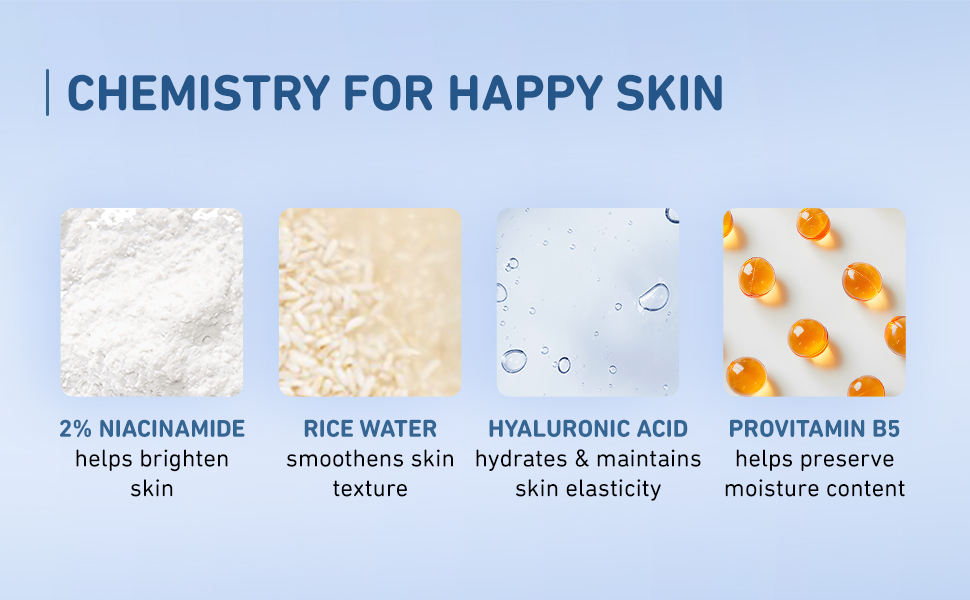 CHEMISTRY FOR HAPPY SKIN

2% NIACINAMIDE
helps brighten skin

RICE WATER
smoothens skin texture

HYALURONIC ACID
hydrates & maintains skin elasticity

PROVITAMIN B5
helps preserve moisture content